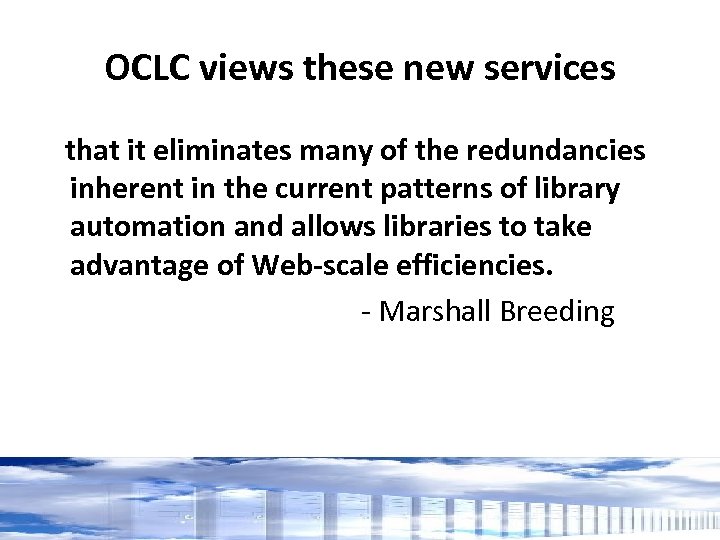 OCLC views these new services

that it eliminates many of the redundancies inherent in the current patterns of library automation and allows libraries to take advantage of Web-scale efficiencies.

- Marshall Breeding